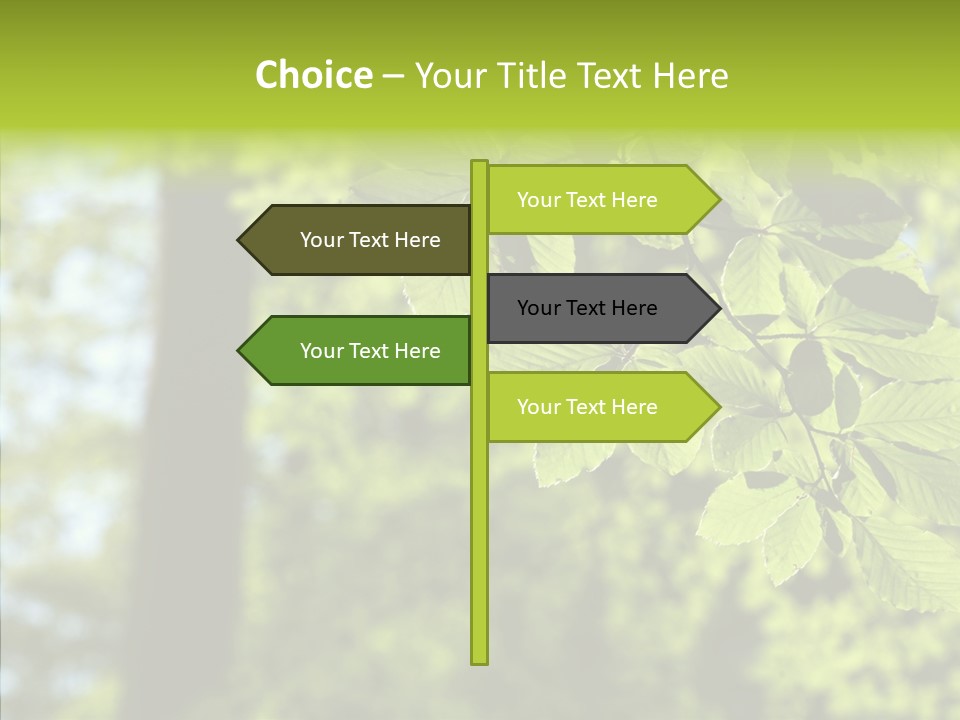 Choice – Your Title Text Here

Your Text Here

Your Text Here

Your Text Here

Your Text Here

Your Text Here